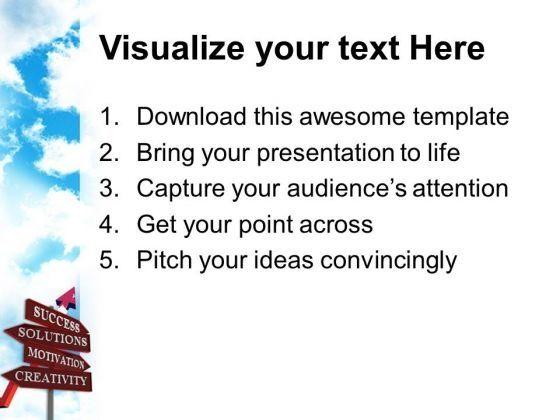 Visualize your text Here

1. Download this awesome template
2. Bring your presentation to life
3. Capture your audience's attention
4. Get your point across
5. Pitch your ideas convincingly

SUCCESS
SOLUTIONS
MOTIVATION
CREATIVITY